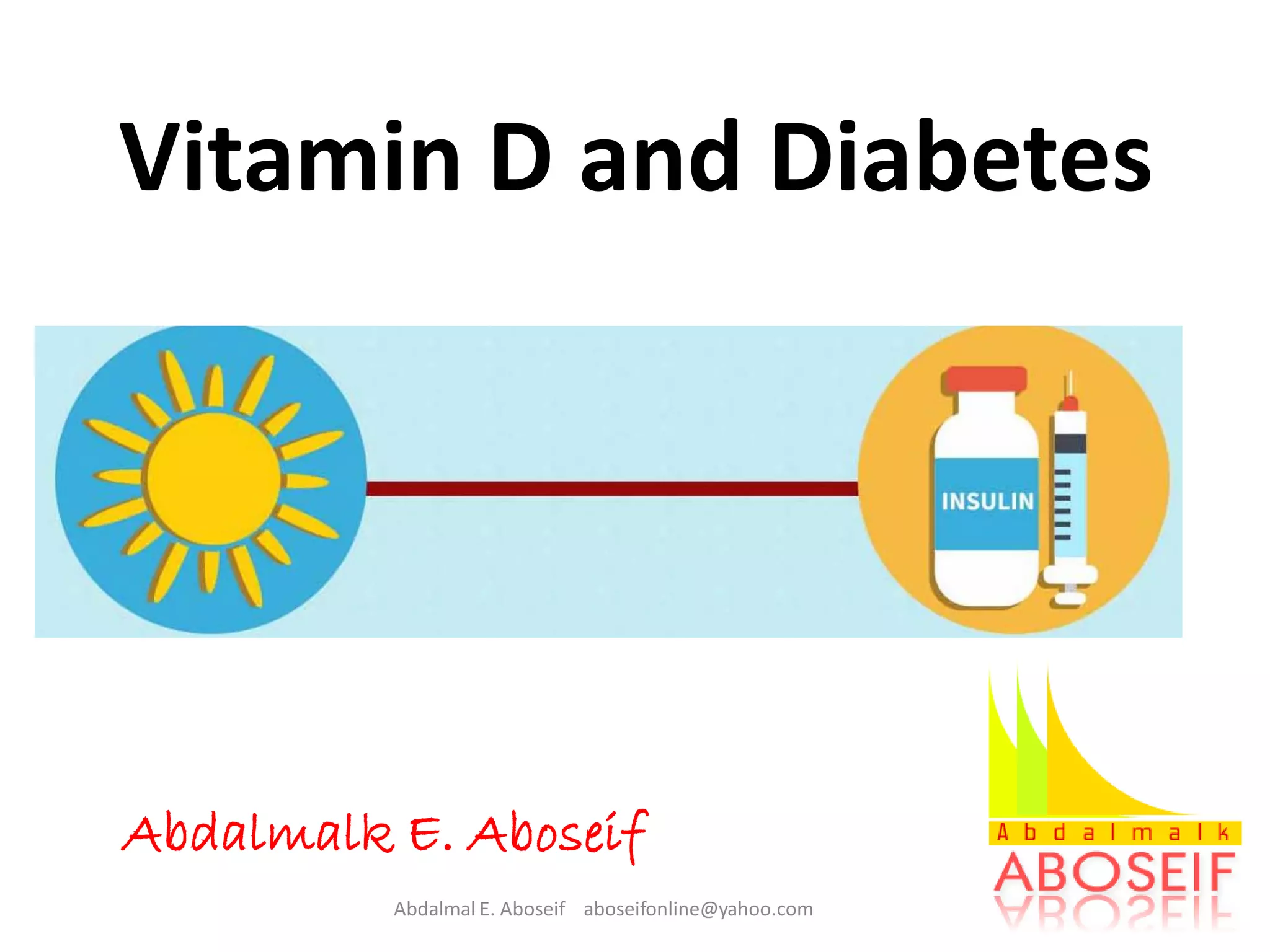 Vitamin D and Diabetes

INSULIN

Abdalmalk E. Aboseif

Abdalmalk
ABOSEIF

Abdalmal E. Aboseif aboseifonline@yahoo.com